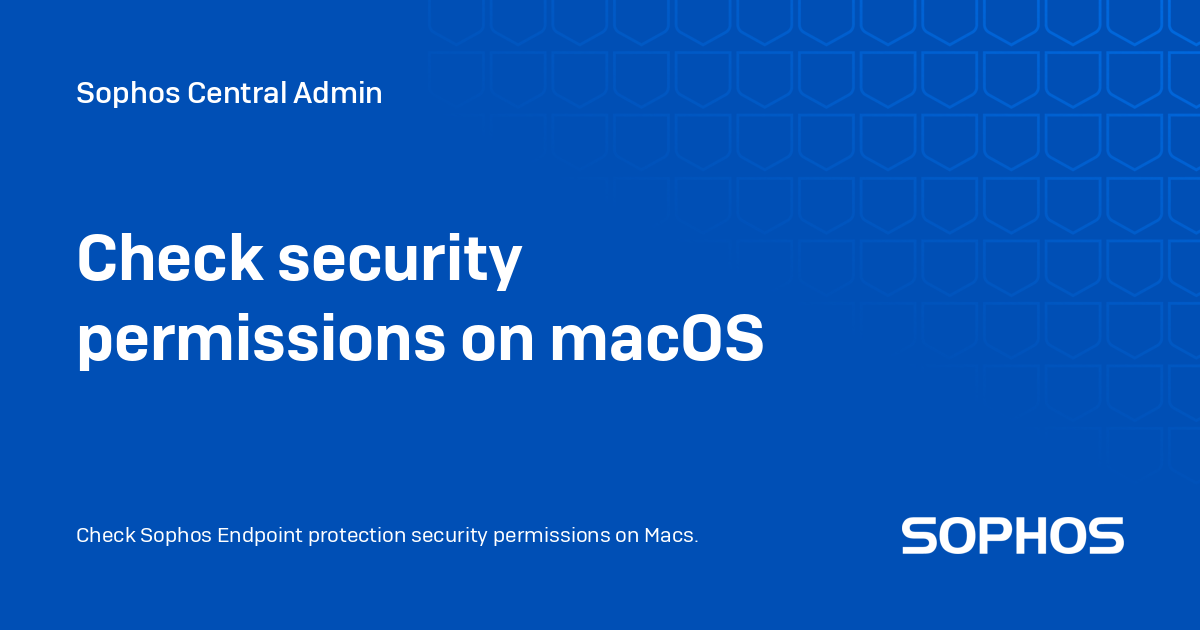 Sophos Central Admin

Check security permissions on macOS

Check Sophos Endpoint protection security permissions on Macs.

SOPHOS